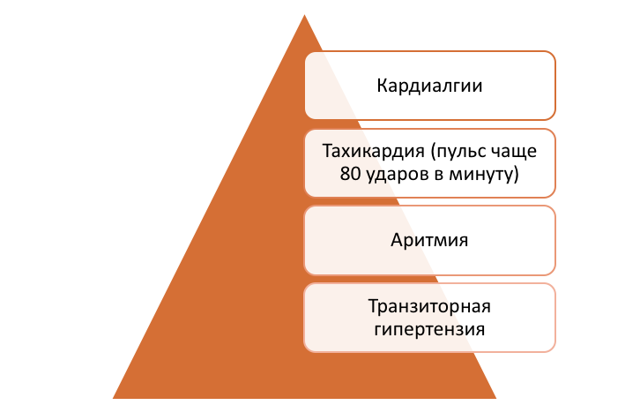 Кардиалгии

Тахикардия (пульс чаще 80 ударов в минуту)

Аритмия

Транзиторная гипертензия